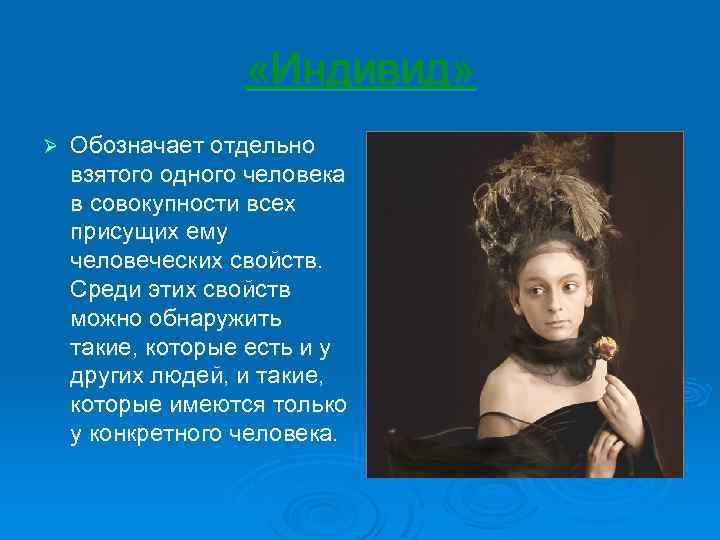 «Индивид»

➢ Обозначает отдельно взятого одного человека в совокупности всех присущих ему человеческих свойств. Среди этих свойств можно обнаружить такие, которые есть и у других людей, и такие, которые имеются только у конкретного человека.